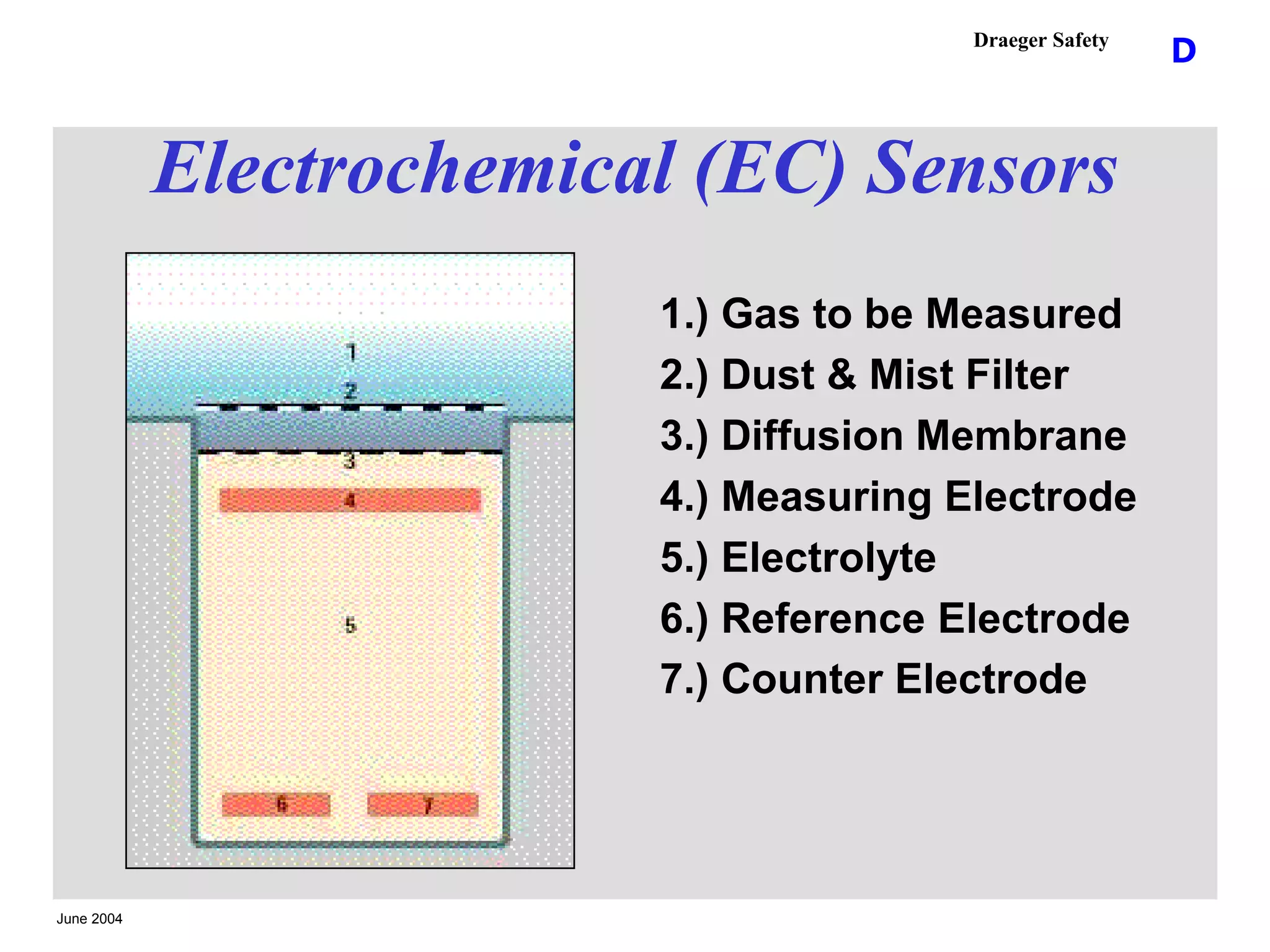 Draeger Safety D

Electrochemical (EC) Sensors

1
2
3
4
5
6
7

1.) Gas to be Measured
2.) Dust & Mist Filter
3.) Diffusion Membrane
4.) Measuring Electrode
5.) Electrolyte
6.) Reference Electrode
7.) Counter Electrode

June 2004